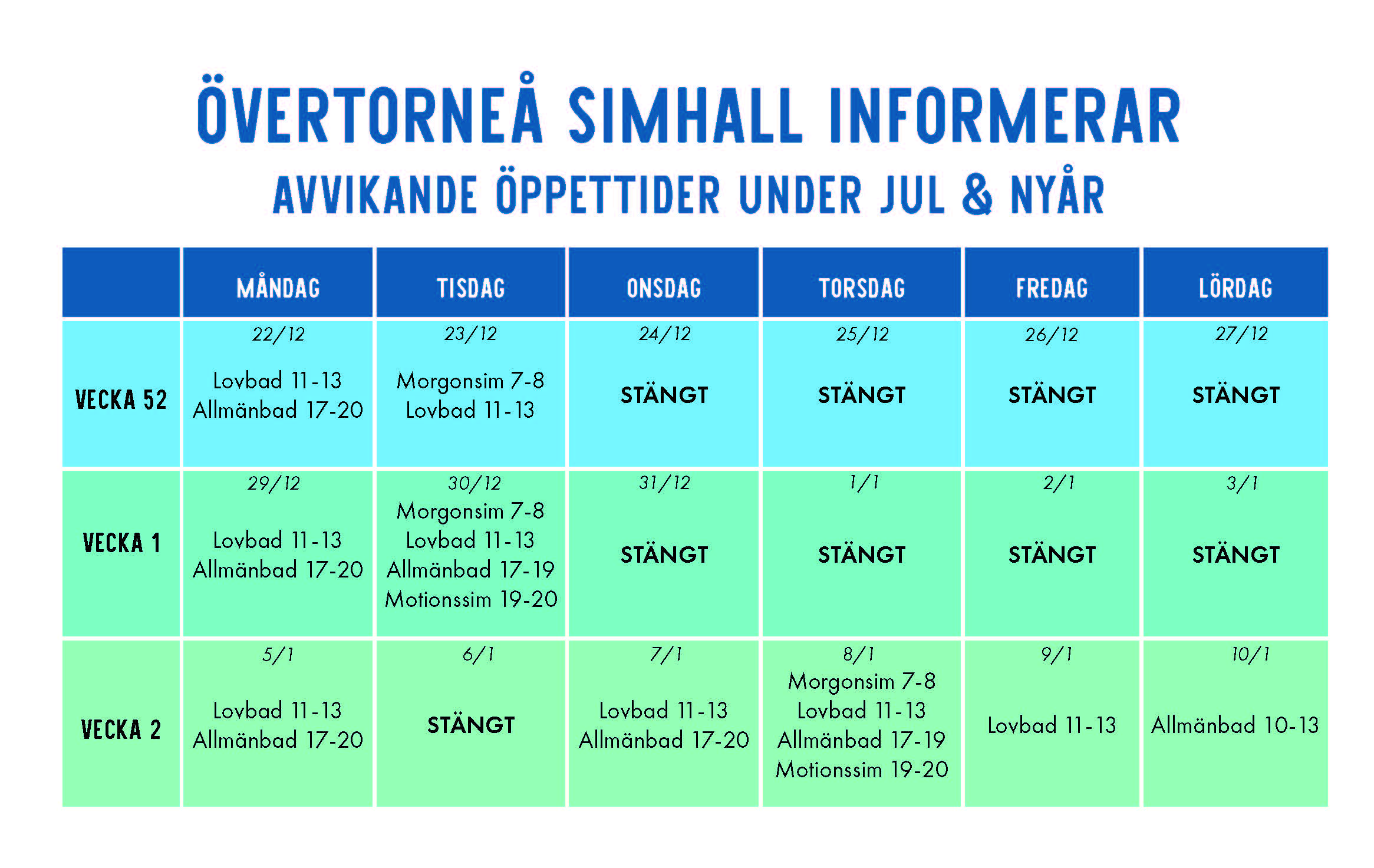 ÖVERTORNEÅ SIMHALL INFORMERAR

AVVIKANDE ÖPPETTIDER UNDER JUL & NYÅR

| | MÅNDAG | TISDAG | ONSDAG | TORSDAG | FREDAG | LÖRDAG |
|---|---|---|---|---|---|---|
| VECKA 52 | 22/12 Lovbad 11-13 Allmänbad 17-20 | 23/12 Morgonsim 7-8 Lovbad 11-13 | 24/12 STÄNGT | 25/12 STÄNGT | 26/12 STÄNGT | 27/12 STÄNGT |
| VECKA 1 | 29/12 Lovbad 11-13 Allmänbad 17-20 | 30/12 Morgonsim 7-8 Lovbad 11-13 Allmänbad 17-19 Motionssim 19-20 | 31/12 STÄNGT | 1/1 STÄNGT | 2/1 STÄNGT | 3/1 STÄNGT |
| VECKA 2 | 5/1 Lovbad 11-13 Allmänbad 17-20 | 6/1 STÄNGT | 7/1 Lovbad 11-13 Allmänbad 17-20 | 8/1 Morgonsim 7-8 Lovbad 11-13 Allmänbad 17-19 Motionssim 19-20 | 9/1 Lovbad 11-13 | 10/1 Allmänbad 10-13 |